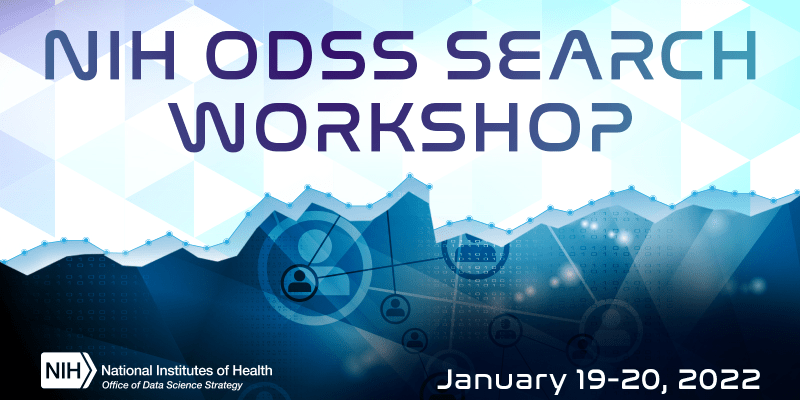 NIH ODSS SEARCH WORKSHOP

NIH National Institutes of Health
Office of Data Science Strategy

January 19-20, 2022